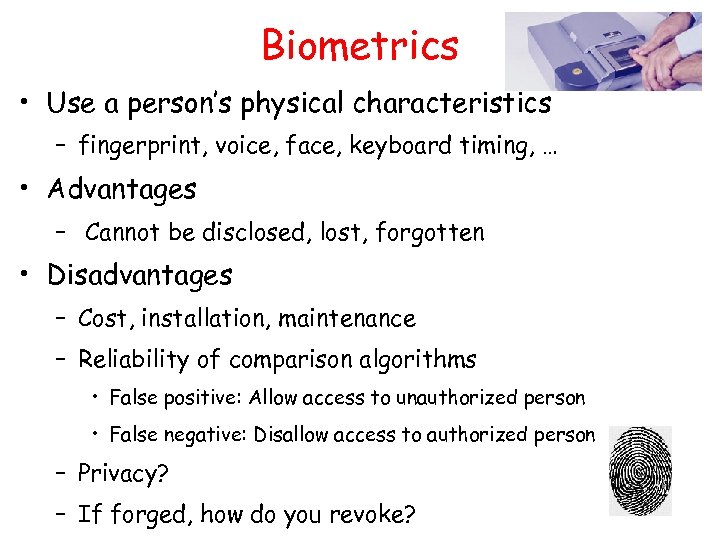 Biometrics

• Use a person's physical characteristics
  – fingerprint, voice, face, keyboard timing, …
• Advantages
  – Cannot be disclosed, lost, forgotten
• Disadvantages
  – Cost, installation, maintenance
  – Reliability of comparison algorithms
    • False positive: Allow access to unauthorized person
    • False negative: Disallow access to authorized person
  – Privacy?
  – If forged, how do you revoke?